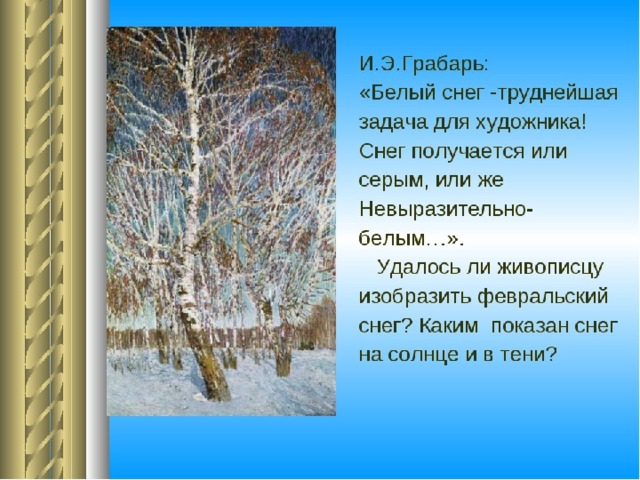 И.Э.Грабарь:
«Белый снег -труднейшая задача для художника! Снег получается или серым, или же Невыразительно-белым…».

Удалось ли живописцу изобразить февральский снег? Каким показан снег на солнце и в тени?